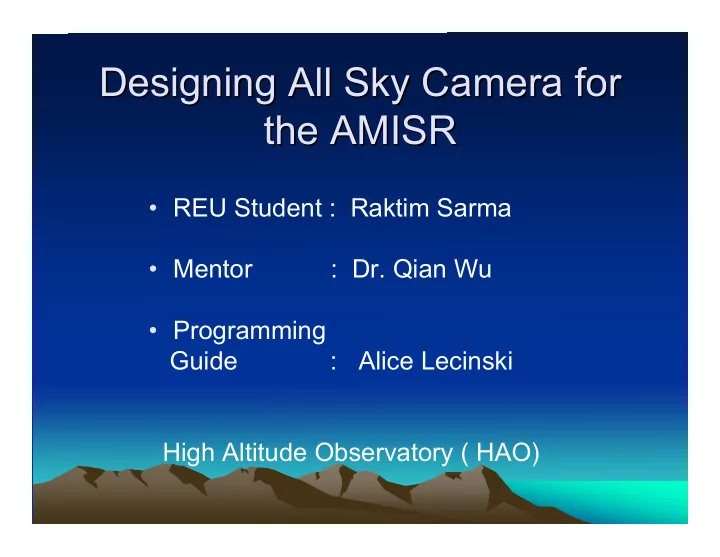 Designing All Sky Camera for the AMISR

• REU Student : Raktim Sarma

• Mentor : Dr. Qian Wu

• Programming Guide : Alice Lecinski

High Altitude Observatory ( HAO)